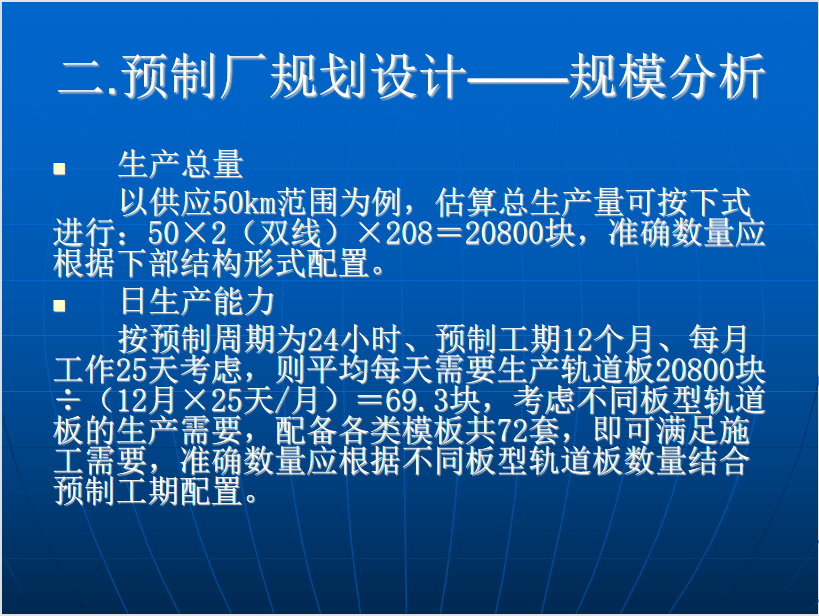 二.预制厂规划设计——规模分析

生产总量

以供应50km范围为例，估算总生产量可按下式进行：50×2（双线）×208＝20800块，准确数量应根据下部结构形式配置。

日生产能力

按预制周期为24小时、预制工期12个月、每月工作25天考虑，则平均每天需要生产轨道板20800块÷（12月×25天/月）＝69.3块，考虑不同板型轨道板的生产需要，配备各类模板共72套，即可满足施工需要，准确数量应根据不同板型轨道板数量结合预制工期配置。